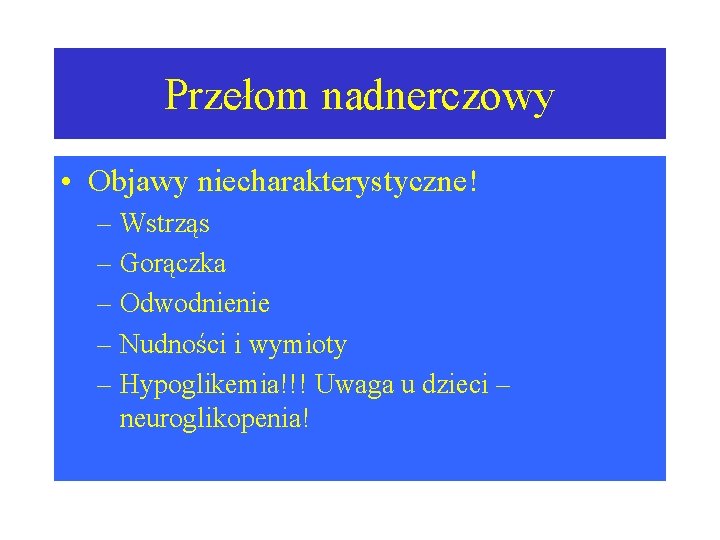 Przełom nadnerczowy

• Objawy niecharakterystyczne!
– Wstrząs
– Gorączka
– Odwodnienie
– Nudności i wymioty
– Hypoglikemia!!! Uwaga u dzieci – neuroglikopenia!